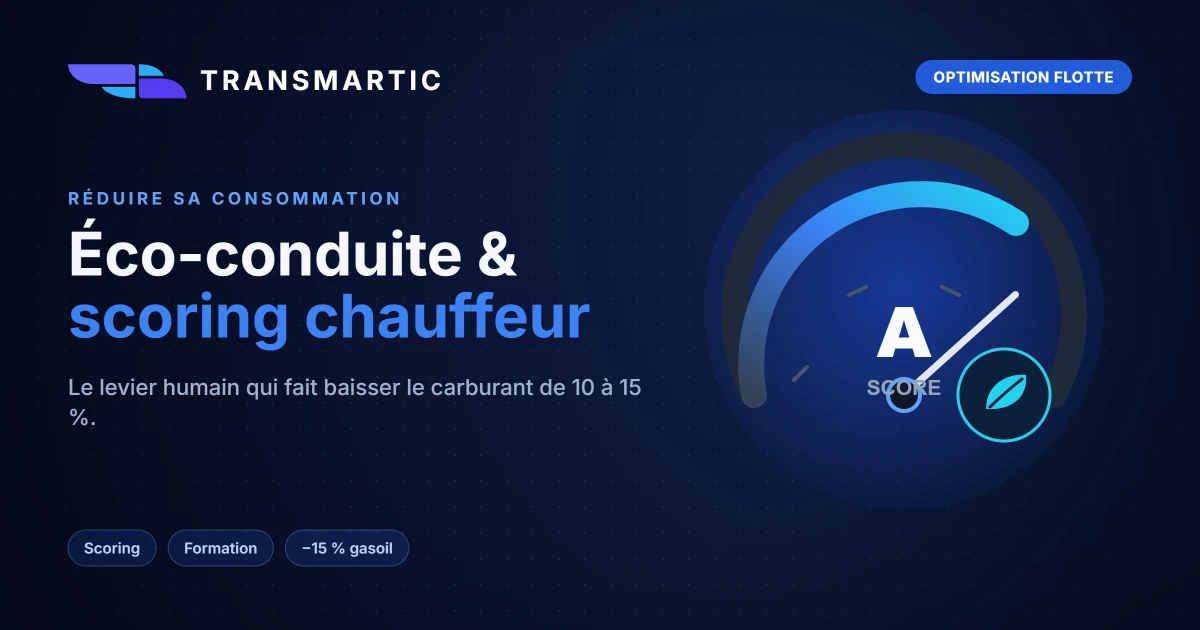 TRANSMARTIC

OPTIMISATION FLOTTE

RÉDUIRE SA CONSOMMATION

Éco-conduite & scoring chauffeur

Le levier humain qui fait baisser le carburant de 10 à 15 %.

A
SCORE

Scoring
Formation
−15 % gasoil